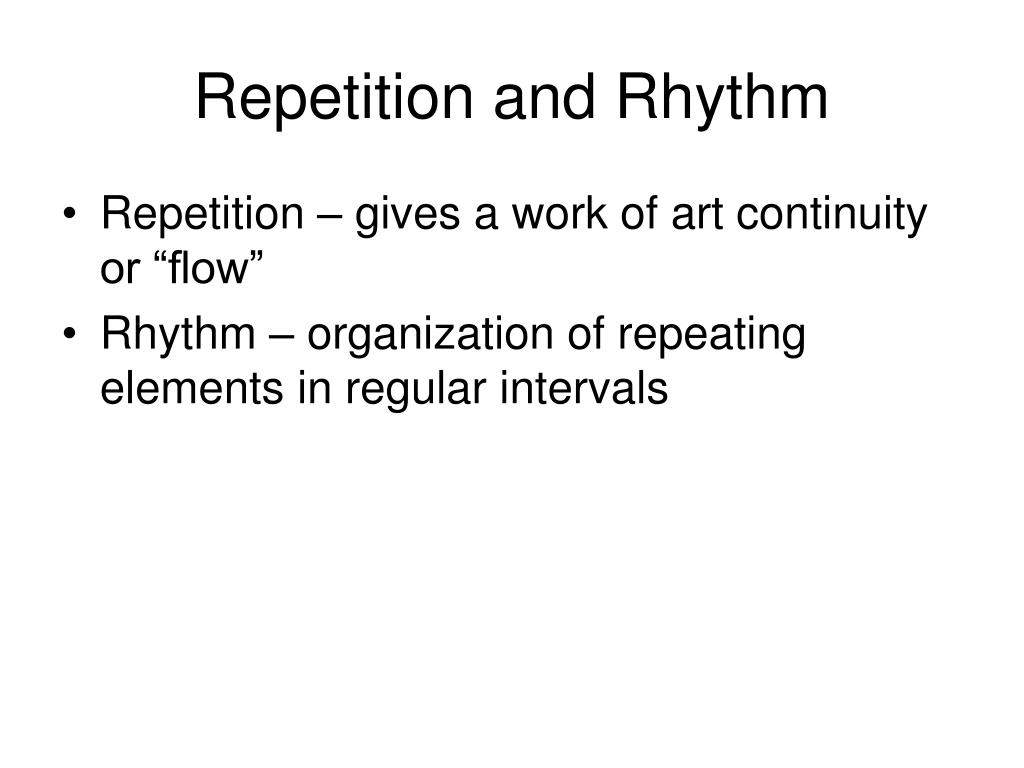 Repetition and Rhythm

• Repetition – gives a work of art continuity or “flow”
• Rhythm – organization of repeating elements in regular intervals